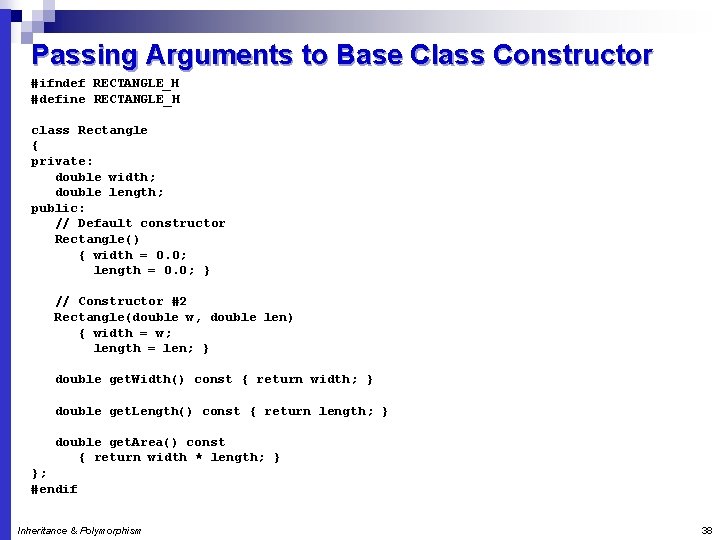 Passing Arguments to Base Class Constructor

#ifndef RECTANGLE_H
#define RECTANGLE_H

class Rectangle
{
private:
   double width;
   double length;
public:
   // Default constructor
   Rectangle()
      { width = 0.0;
        length = 0.0; }

   // Constructor #2
   Rectangle(double w, double len)
      { width = w;
        length = len; }

   double getWidth() const { return width; }

   double getLength() const { return length; }

   double getArea() const
      { return width * length; }
};
#endif

Inheritance & Polymorphism

38